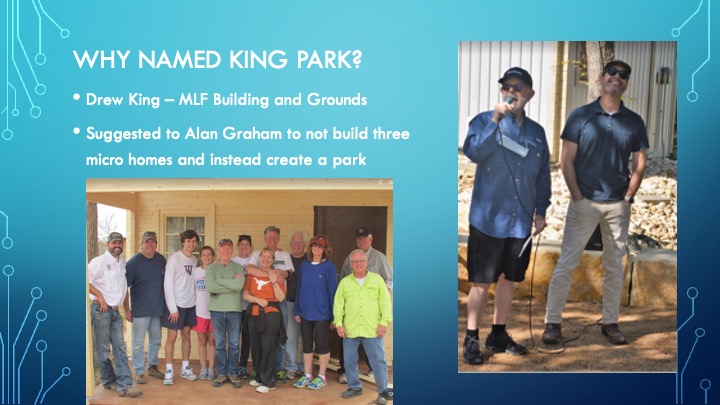 WHY NAMED KING PARK?

• Drew King – MLF Building and Grounds

• Suggested to Alan Graham to not build three micro homes and instead create a park